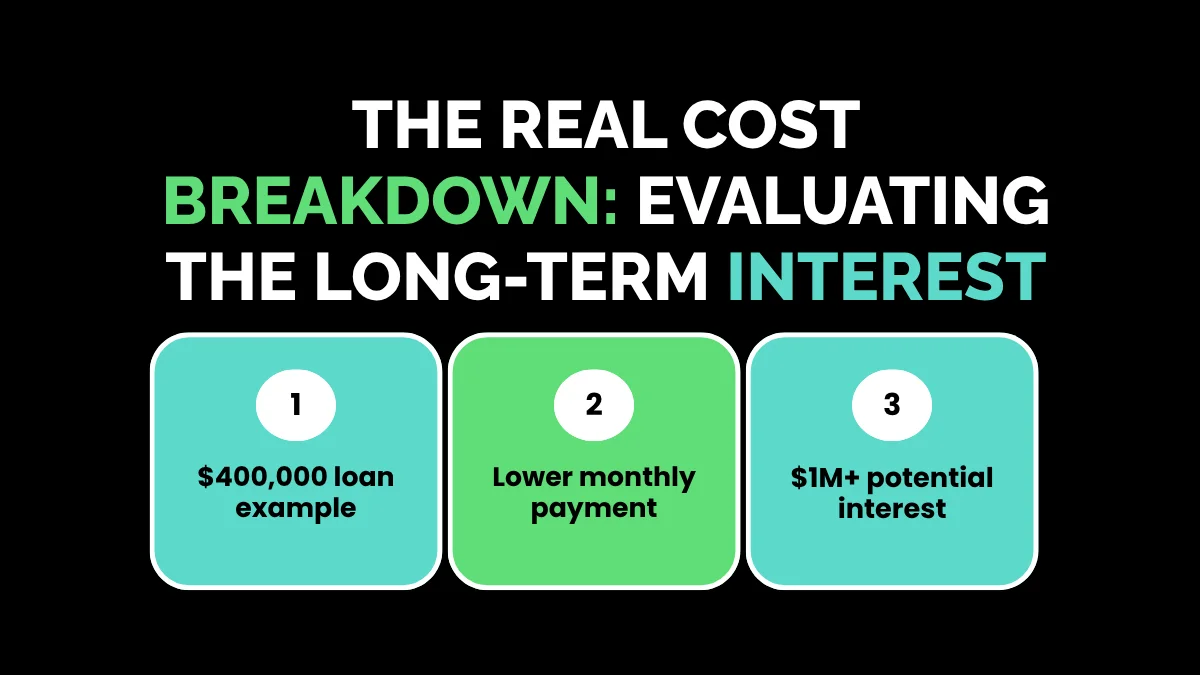 THE REAL COST BREAKDOWN: EVALUATING THE LONG-TERM INTEREST

1

\$400,000 loan example

2

Lower monthly payment

3

\$1M+ potential interest